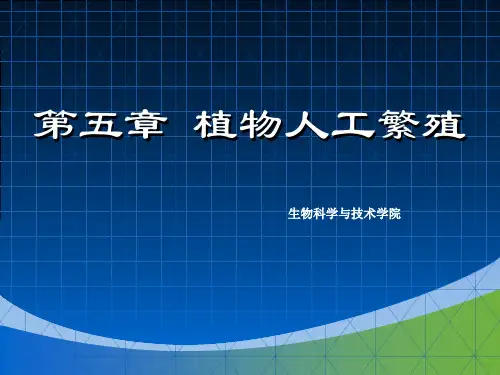 第五章 植物人工繁殖

生物科学与技术学院